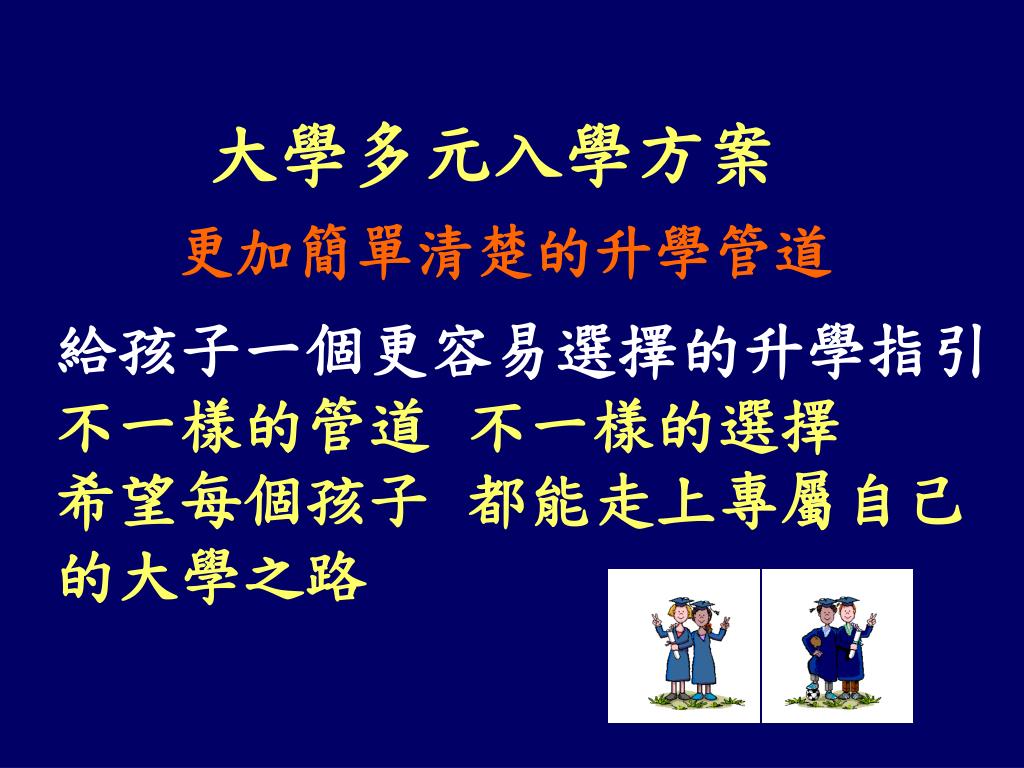 大學多元入學方案

更加簡單清楚的升學管道

給孩子一個更容易選擇的升學指引
不一樣的管道 不一樣的選擇
希望每個孩子 都能走上專屬自己的大學之路